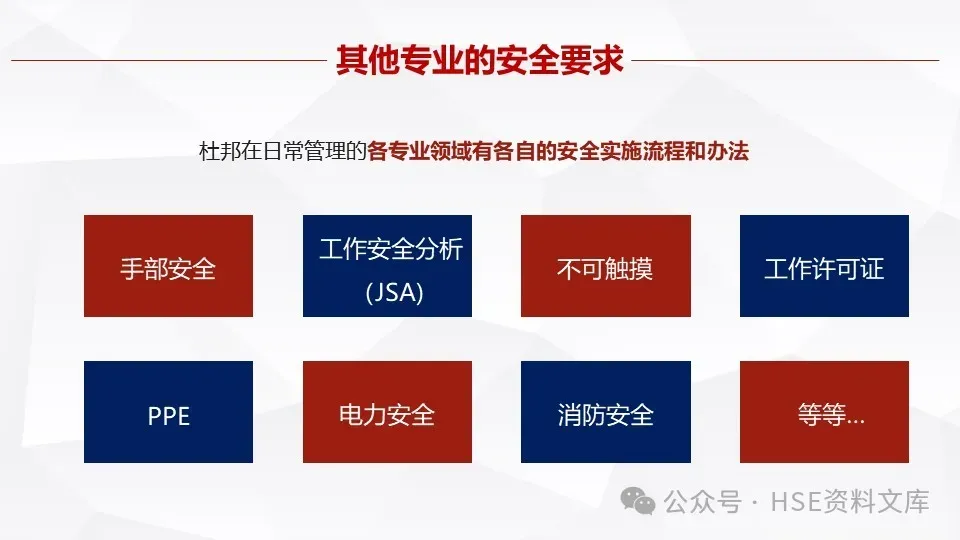 其他专业的安全要求

杜邦在日常管理的各专业领域有各自的安全实施流程和办法

手部安全

工作安全分析 (JSA)

不可触摸

工作许可证

PPE

电力安全

消防安全

等等...

公众号 · HSE资料文库